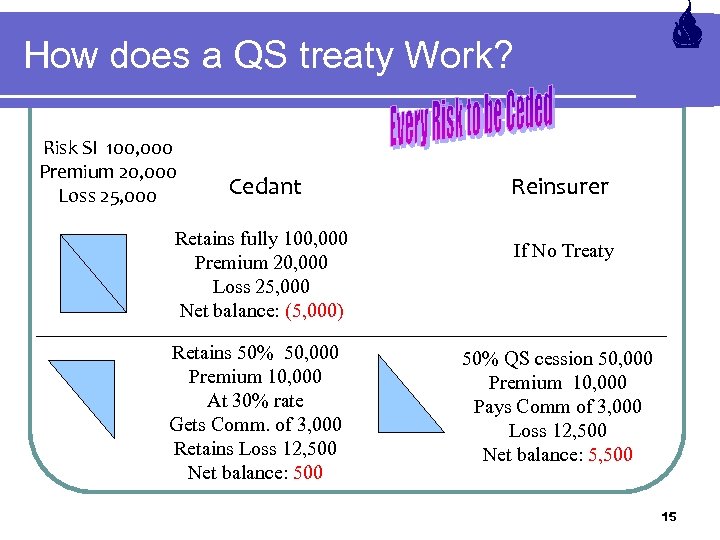 How does a QS treaty Work?

Every Risk to be Ceded

Risk SI 100,000
Premium 20,000
Loss 25,000

Cedant

Reinsurer

Retains fully 100,000
Premium 20,000
Loss 25,000
Net balance: (5,000)

If No Treaty

Retains 50% 50,000
Premium 10,000
At 30% rate
Gets Comm. of 3,000
Retains Loss 12,500
Net balance: 500

50% QS cession 50,000
Premium 10,000
Pays Comm of 3,000
Loss 12,500
Net balance: 5,500

15